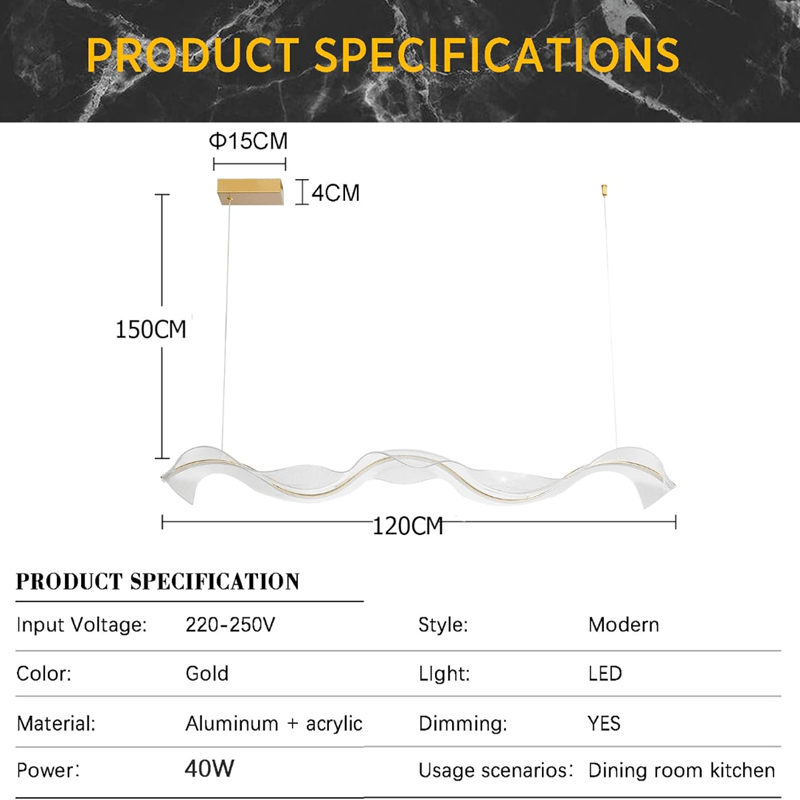 PRODUCT SPECIFICATIONS

Φ15CM

4CM

150CM

120CM

PRODUCT SPECIFICATION

| Input Voltage: | 220-250V | Style: | Modern |
|---|---|---|---|
| Color: | Gold | LIght: | LED |
| Material: | Aluminum + acrylic | Dimming: | YES |
| Power: | 40W | Usage scenarios: | Dining room kitchen |